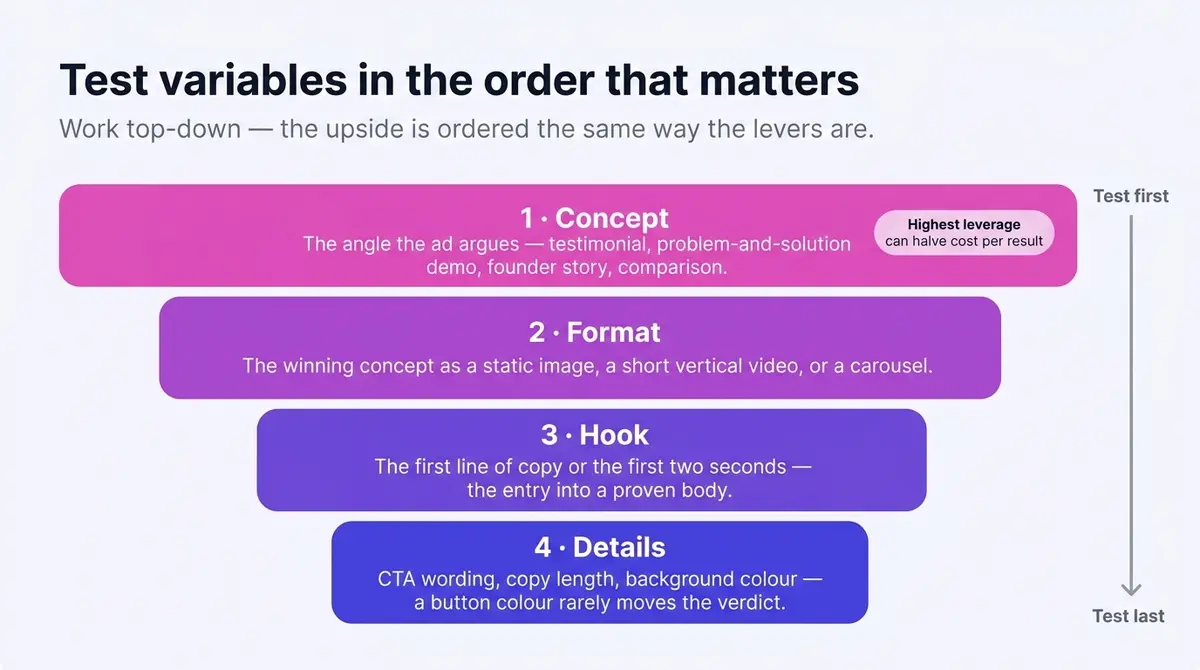 Test variables in the order that matters

Work top-down — the upside is ordered the same way the levers are.

Test first

1 · Concept

The angle the ad argues — testimonial, problem-and-solution demo, founder story, comparison.

Highest leverage
can halve cost per result

2 · Format

The winning concept as a static image, a short vertical video, or a carousel.

3 · Hook

The first line of copy or the first two seconds — the entry into a proven body.

4 · Details

CTA wording, copy length, background colour — a button colour rarely moves the verdict.

Test last